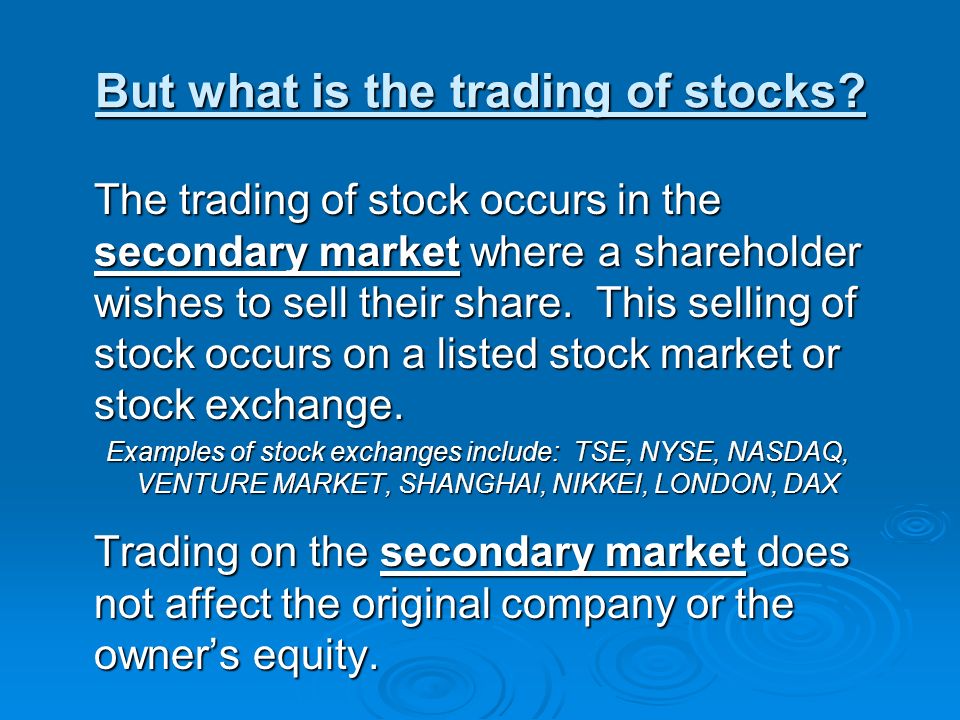 But what is the trading of stocks?

The trading of stock occurs in the secondary market where a shareholder wishes to sell their share. This selling of stock occurs on a listed stock market or stock exchange.

Examples of stock exchanges include: TSE, NYSE, NASDAQ, VENTURE MARKET, SHANGHAI, NIKKEI, LONDON, DAX

Trading on the secondary market does not affect the original company or the owner's equity.